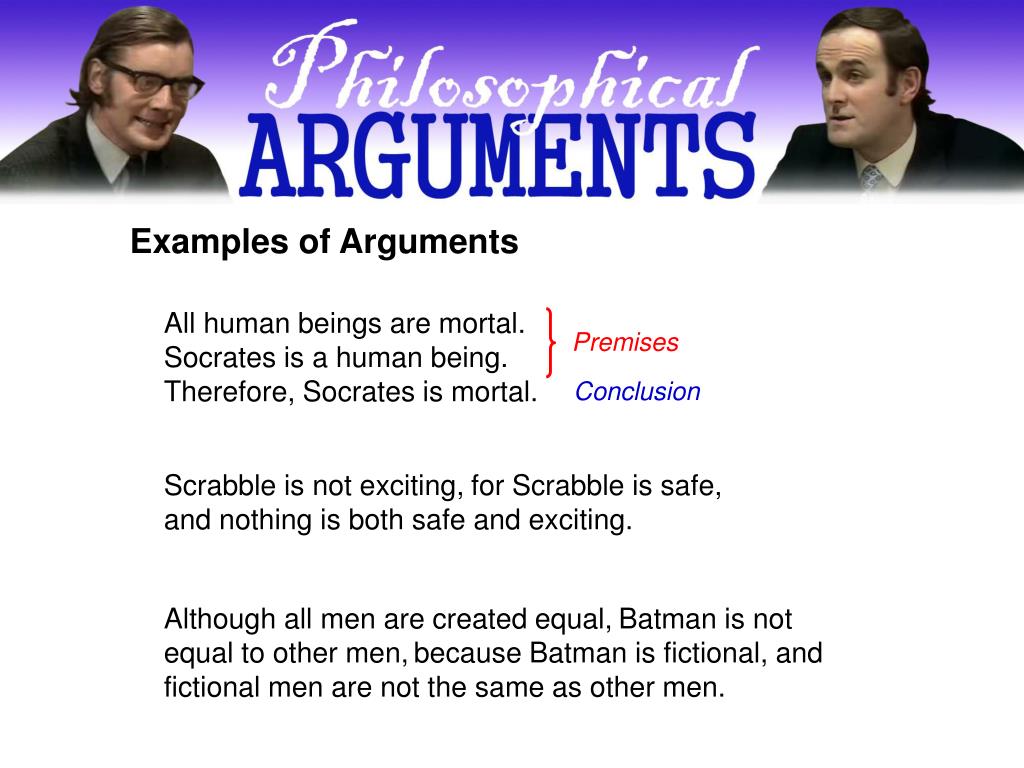 Philosophical
ARGUMENTS

Examples of Arguments

All human beings are mortal.
Socrates is a human being.
Therefore, Socrates is mortal.

Premises

Conclusion

Scrabble is not exciting, for Scrabble is safe, and nothing is both safe and exciting.

Although all men are created equal, Batman is not equal to other men, because Batman is fictional, and fictional men are not the same as other men.